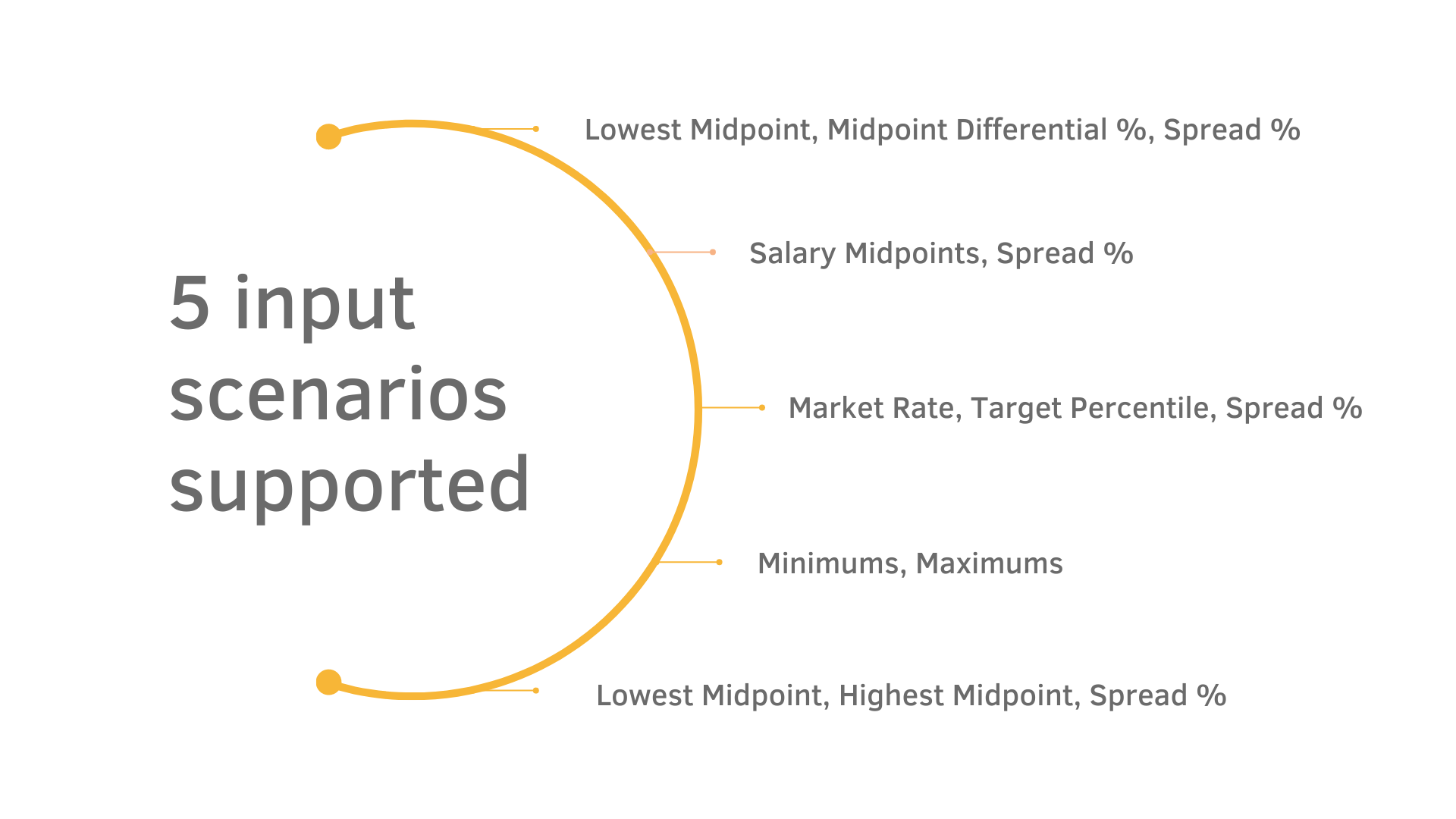 5 input scenarios supported

Lowest Midpoint, Midpoint Differential %, Spread %

Salary Midpoints, Spread %

Market Rate, Target Percentile, Spread %

Minimums, Maximums

Lowest Midpoint, Highest Midpoint, Spread %